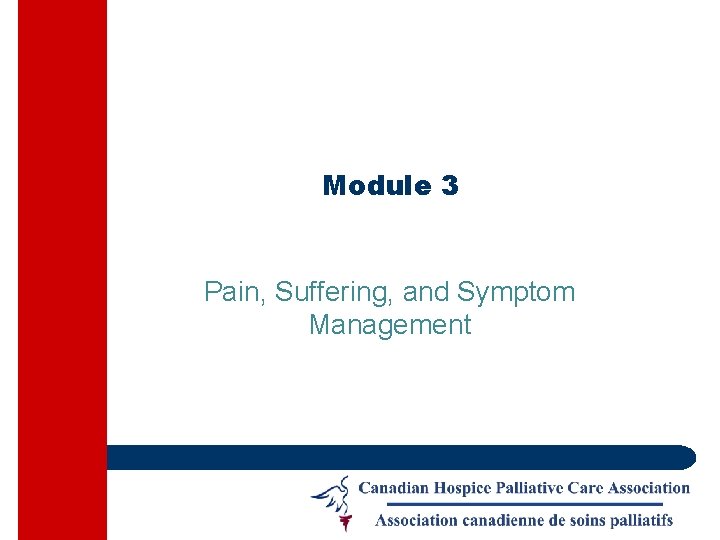 Module 3

Pain, Suffering, and Symptom Management

Canadian Hospice Palliative Care Association

Association canadienne de soins palliatifs